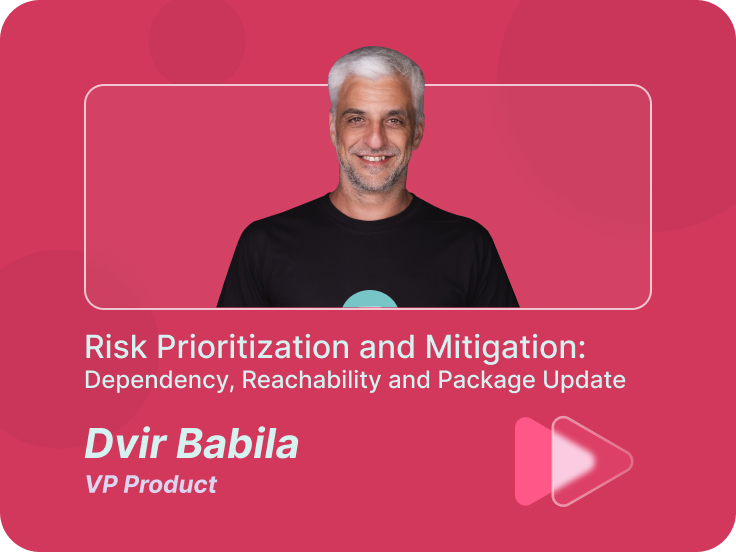 Risk Prioritization and Mitigation:
Dependency, Reachability and Package Update

Dvir Babila
VP Product